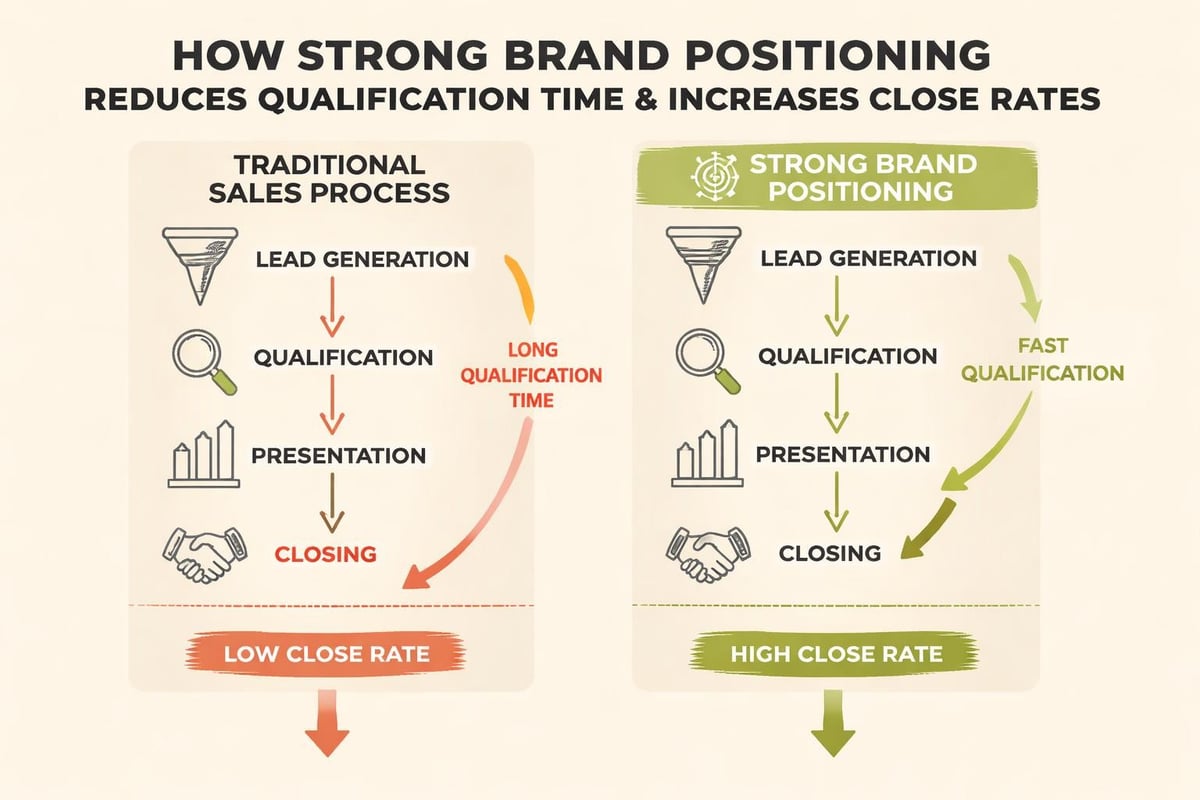 HOW STRONG BRAND POSITIONING
REDUCES QUALIFICATION TIME & INCREASES CLOSE RATES

TRADITIONAL SALES PROCESS

LEAD GENERATION

QUALIFICATION

PRESENTATION

CLOSING

LONG QUALIFICATION TIME

LOW CLOSE RATE

STRONG BRAND POSITIONING

LEAD GENERATION

QUALIFICATION

PRESENTATION

CLOSING

FAST QUALIFICATION

HIGH CLOSE RATE